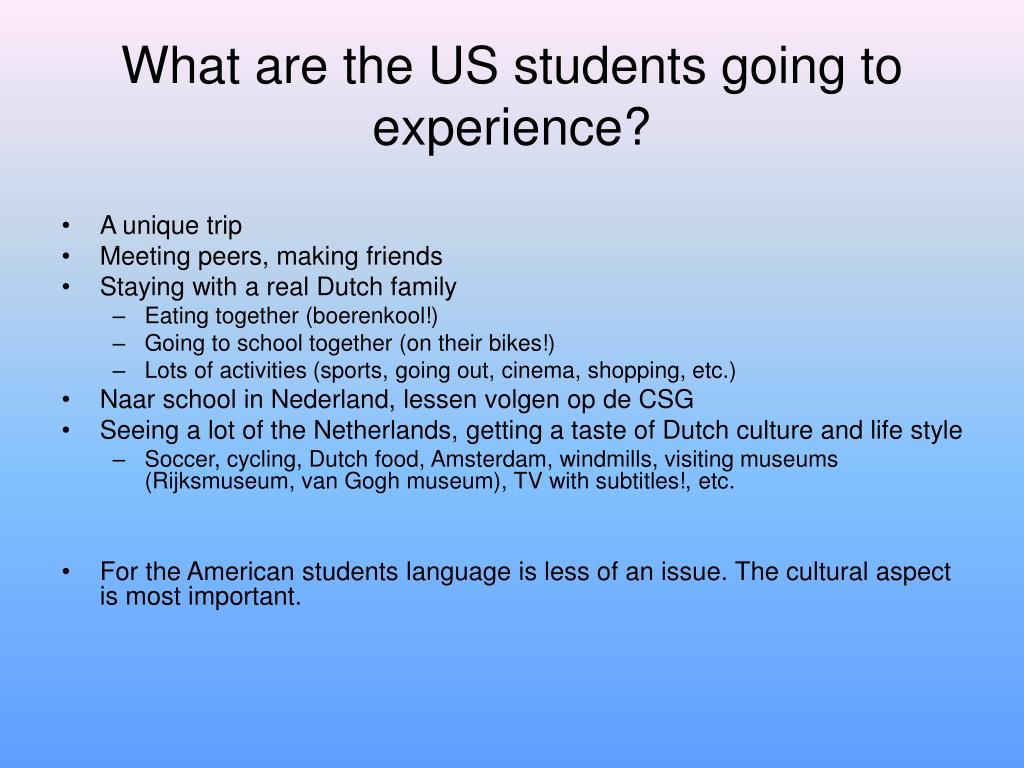 What are the US students going to experience?

• A unique trip
• Meeting peers, making friends
• Staying with a real Dutch family
– Eating together (boerenkool!)
– Going to school together (on their bikes!)
– Lots of activities (sports, going out, cinema, shopping, etc.)
• Naar school in Nederland, lessen volgen op de CSG
• Seeing a lot of the Netherlands, getting a taste of Dutch culture and life style
– Soccer, cycling, Dutch food, Amsterdam, windmills, visiting museums (Rijksmuseum, van Gogh museum), TV with subtitles!, etc.

• For the American students language is less of an issue. The cultural aspect is most important.